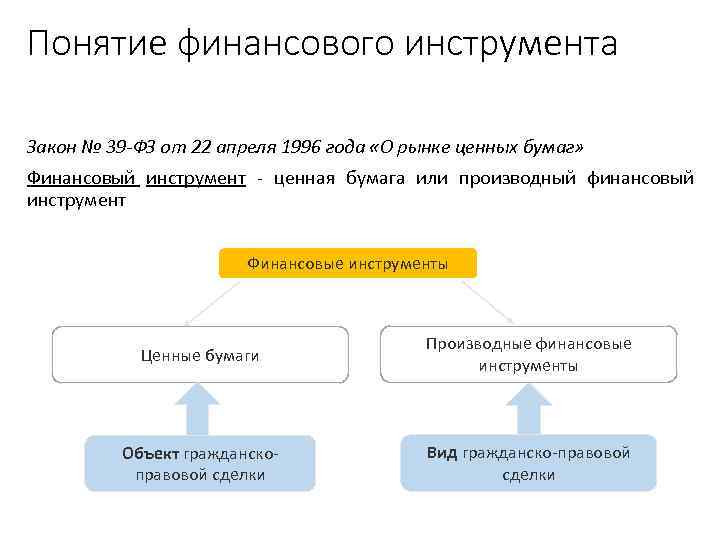 Понятие финансового инструмента

Закон № 39-ФЗ от 22 апреля 1996 года «О рынке ценных бумаг»

Финансовый инструмент - ценная бумага или производный финансовый инструмент

Финансовые инструменты

Ценные бумаги

Производные финансовые инструменты

Объект гражданско-правовой сделки

Вид гражданско-правовой сделки